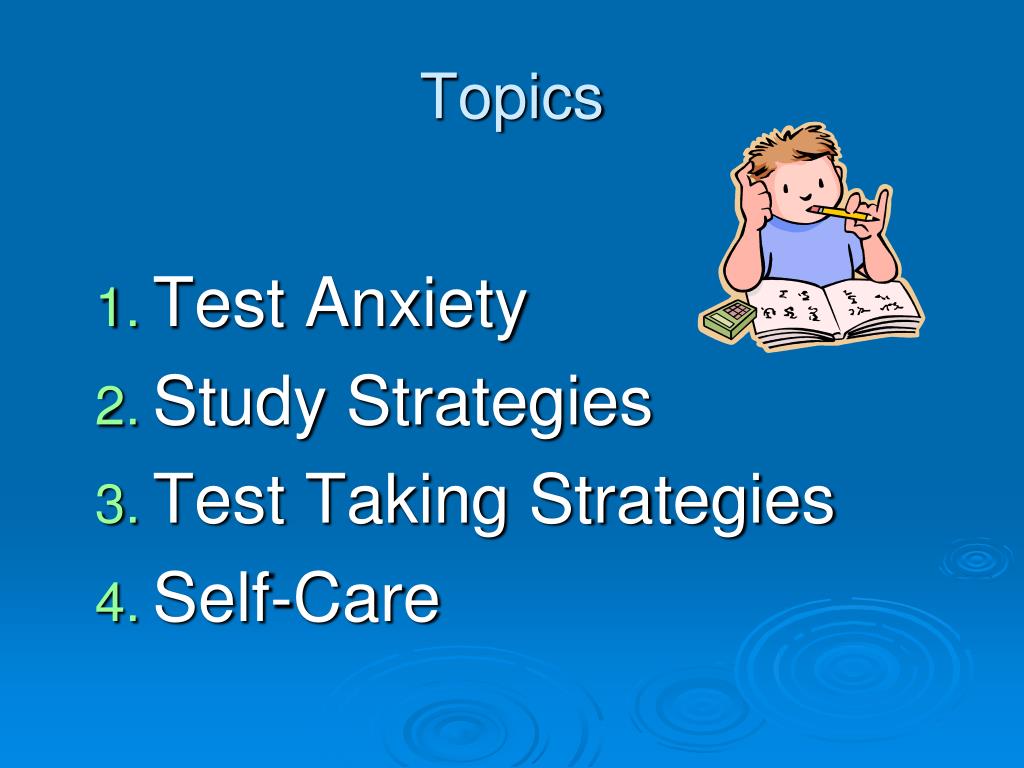 Topics

1. Test Anxiety
2. Study Strategies
3. Test Taking Strategies
4. Self-Care